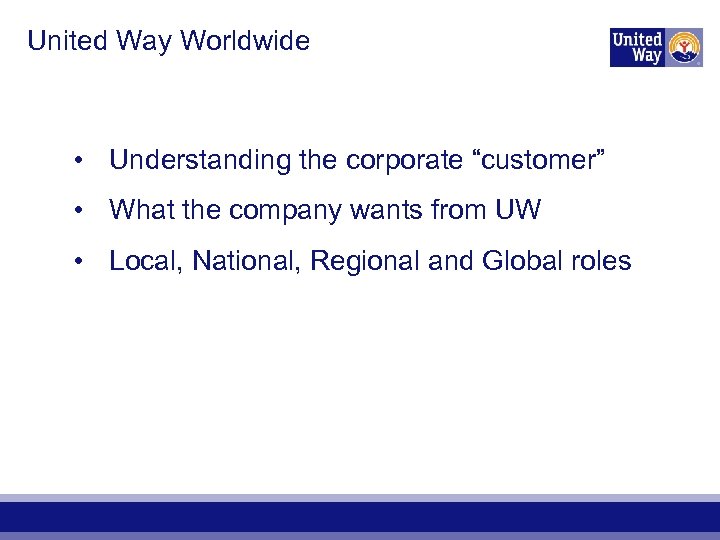 United Way Worldwide

United Way

• Understanding the corporate “customer”

• What the company wants from UW

• Local, National, Regional and Global roles